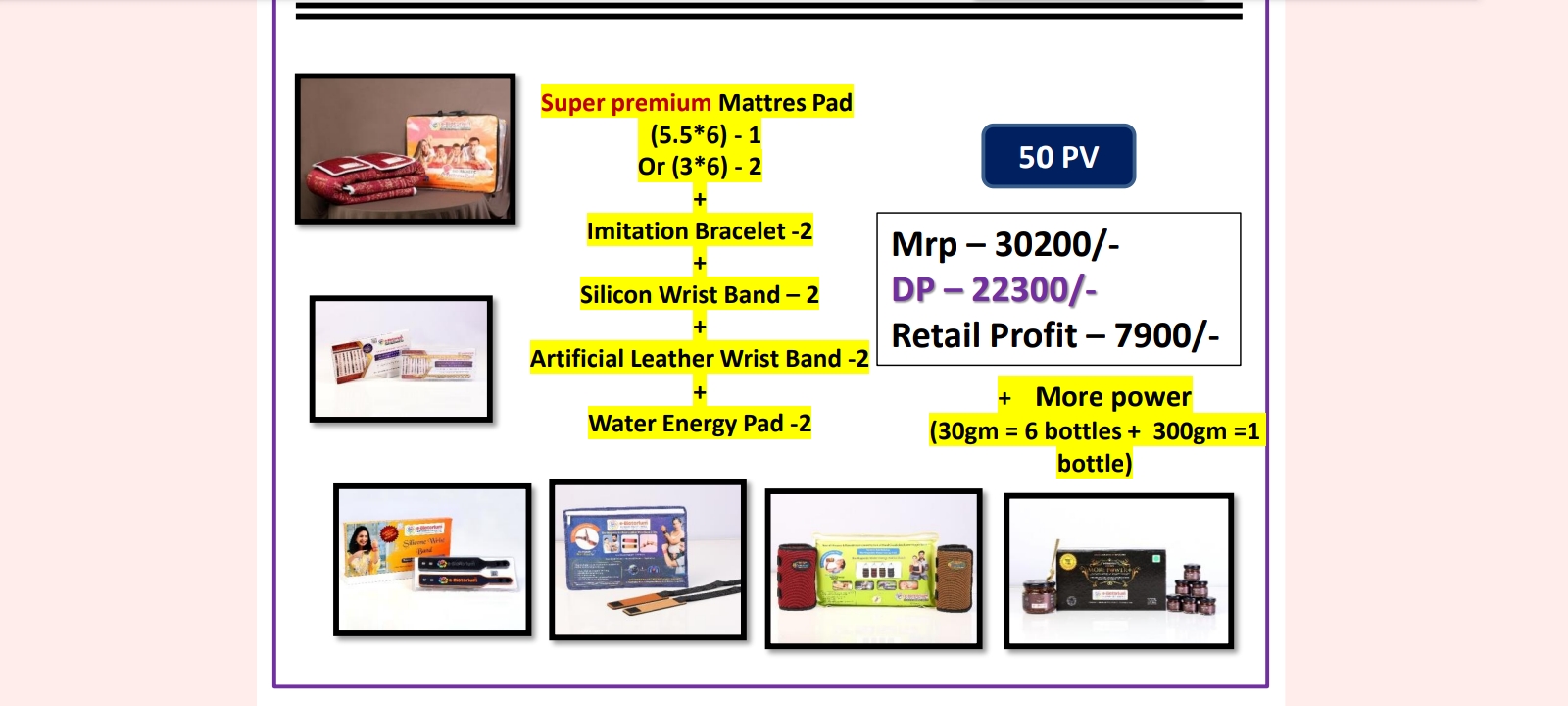 Super premium Mattres Pad
(5.5*6) - 1
Or (3*6) - 2
+
Imitation Bracelet -2
+
Silicon Wrist Band – 2
+
Artificial Leather Wrist Band -2
+
Water Energy Pad -2

50 PV

Mrp – 30200/-
DP – 22300/-
Retail Profit – 7900/-

+ More power
(30gm = 6 bottles + 300gm =1 bottle)